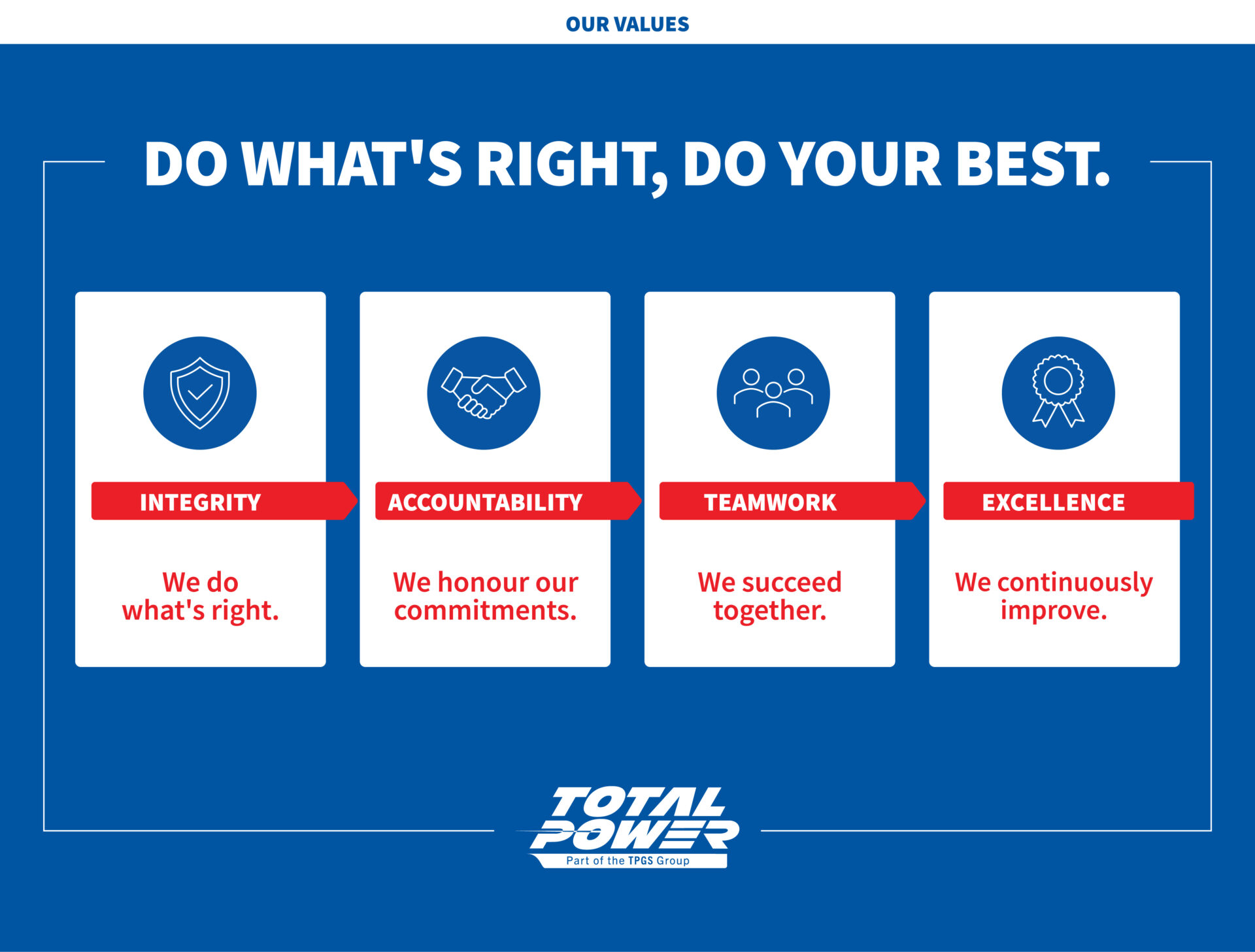 OUR VALUES

DO WHAT'S RIGHT, DO YOUR BEST.

INTEGRITY

We do what's right.

ACCOUNTABILITY

We honour our commitments.

TEAMWORK

We succeed together.

EXCELLENCE

We continuously improve.

TOTAL POWER

Part of the TPGS Group